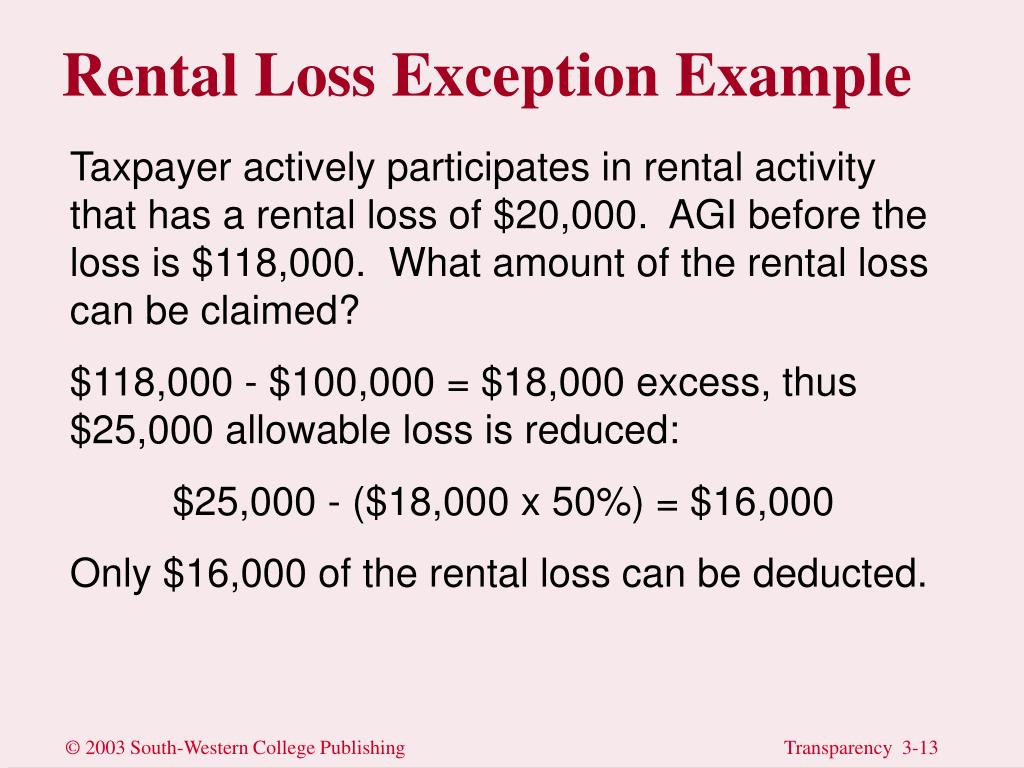 Rental Loss Exception Example

Taxpayer actively participates in rental activity that has a rental loss of \$20,000. AGI before the loss is \$118,000. What amount of the rental loss can be claimed?

\$118,000 - \$100,000 = \$18,000 excess, thus \$25,000 allowable loss is reduced:

\$25,000 - (\$18,000 x 50%) = \$16,000

Only \$16,000 of the rental loss can be deducted.

© 2003 South-Western College Publishing

Transparency 3-13